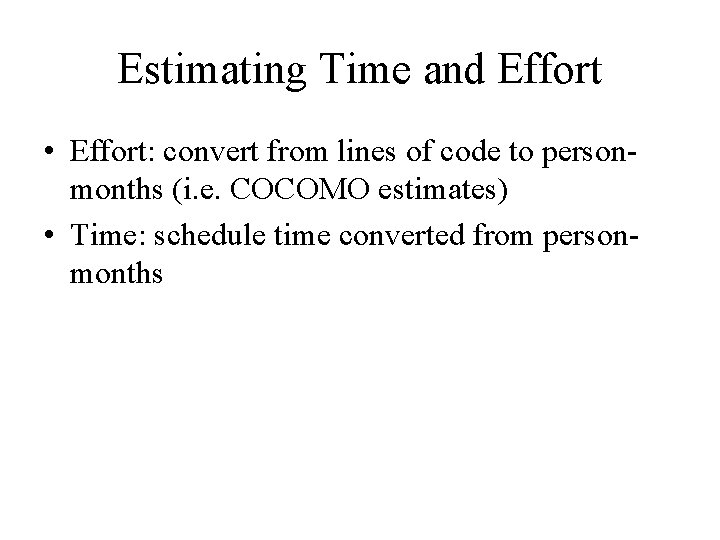 Estimating Time and Effort

• Effort: convert from lines of code to person-months (i.e. COCOMO estimates)

• Time: schedule time converted from person-months